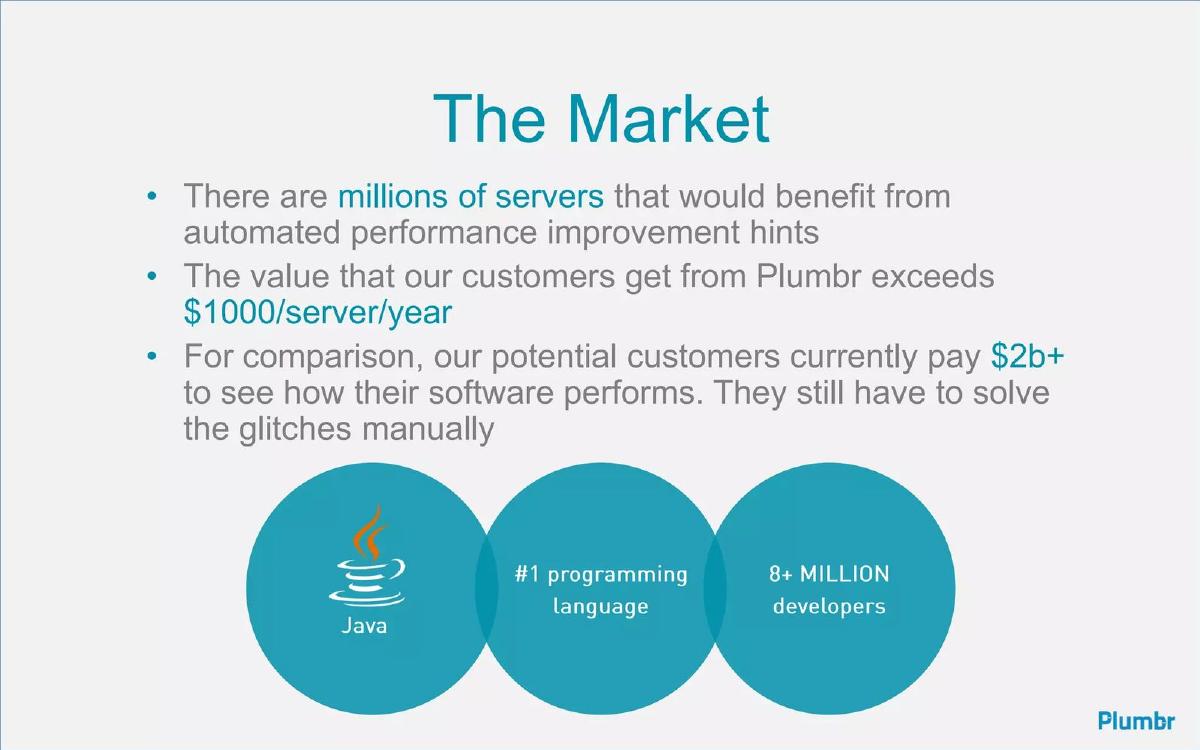 The Market

• There are millions of servers that would benefit from automated performance improvement hints
• The value that our customers get from Plumbr exceeds \$1000/server/year
• For comparison, our potential customers currently pay \$2b+ to see how their software performs. They still have to solve the glitches manually

Java

#1 programming language

8+ MILLION developers

Plumbr